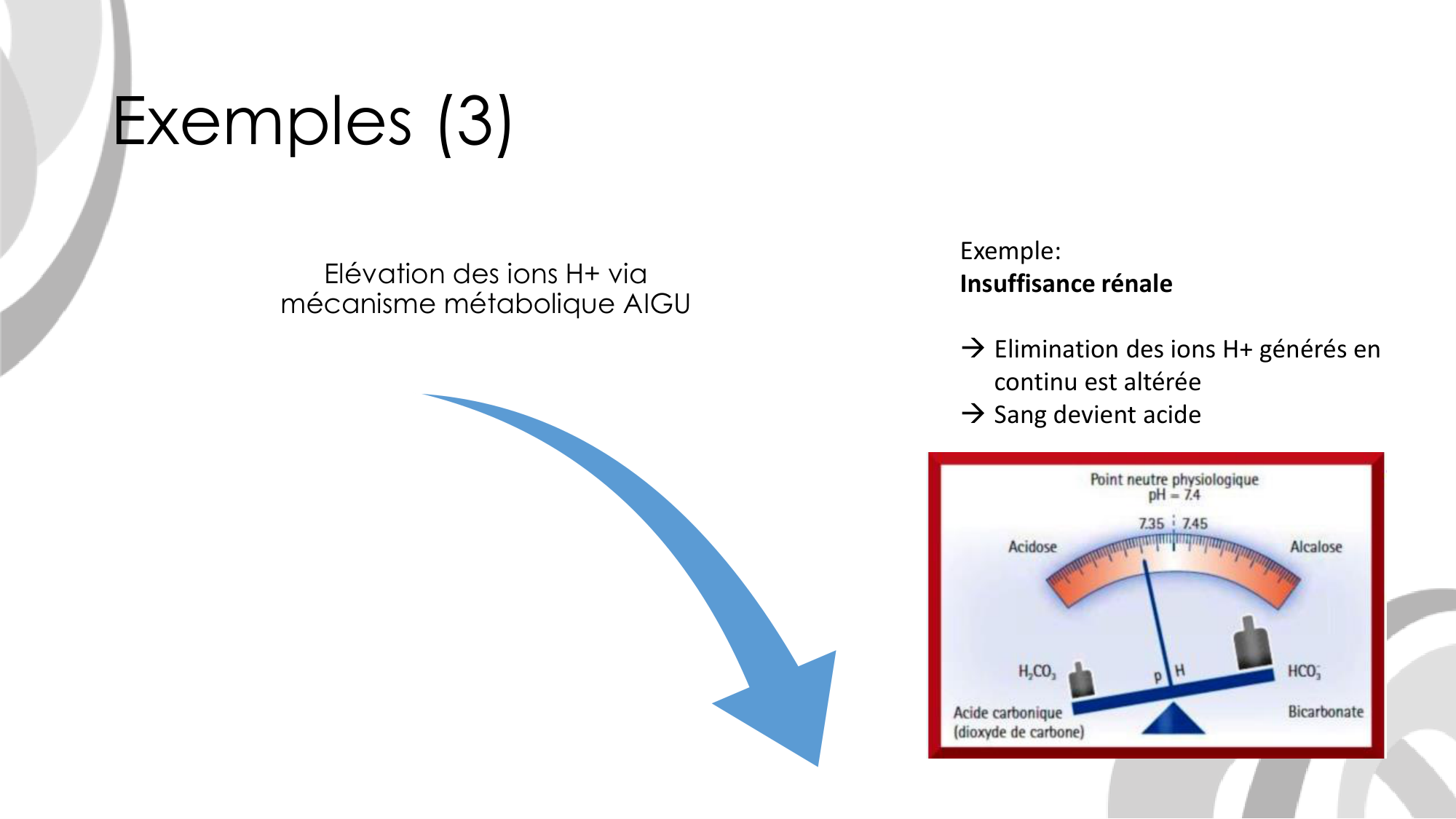 Exemples (3)

Elévation des ions H+ via mécanisme métabolique AIGU

Exemple:
**Insuffisance rénale**

→ Elimination des ions H+ générés en continu est altérée
→ Sang devient acide

Point neutre physiologique
pH = 7.4

7.35 7.45

Acidose

Alcalose

$H_2CO_3$

pH

$HCO_3^-$

Acide carbonique
(dioxyde de carbone)

Bicarbonate